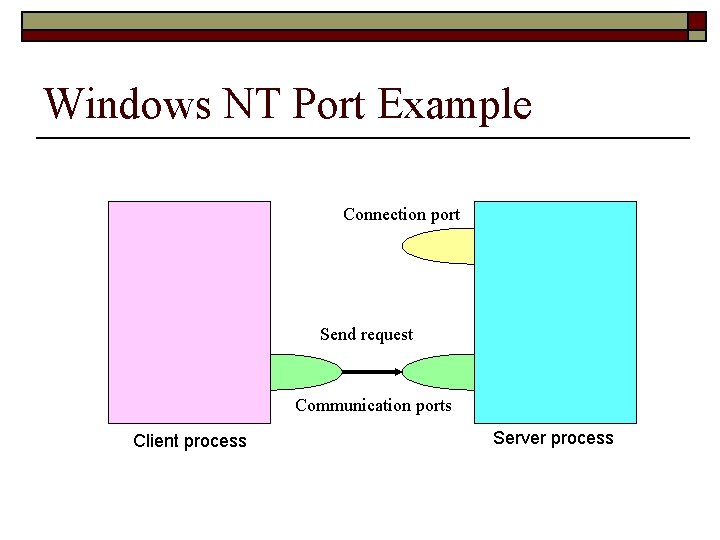 Windows NT Port Example

Connection port

Send request

Communication ports

Client process

Server process